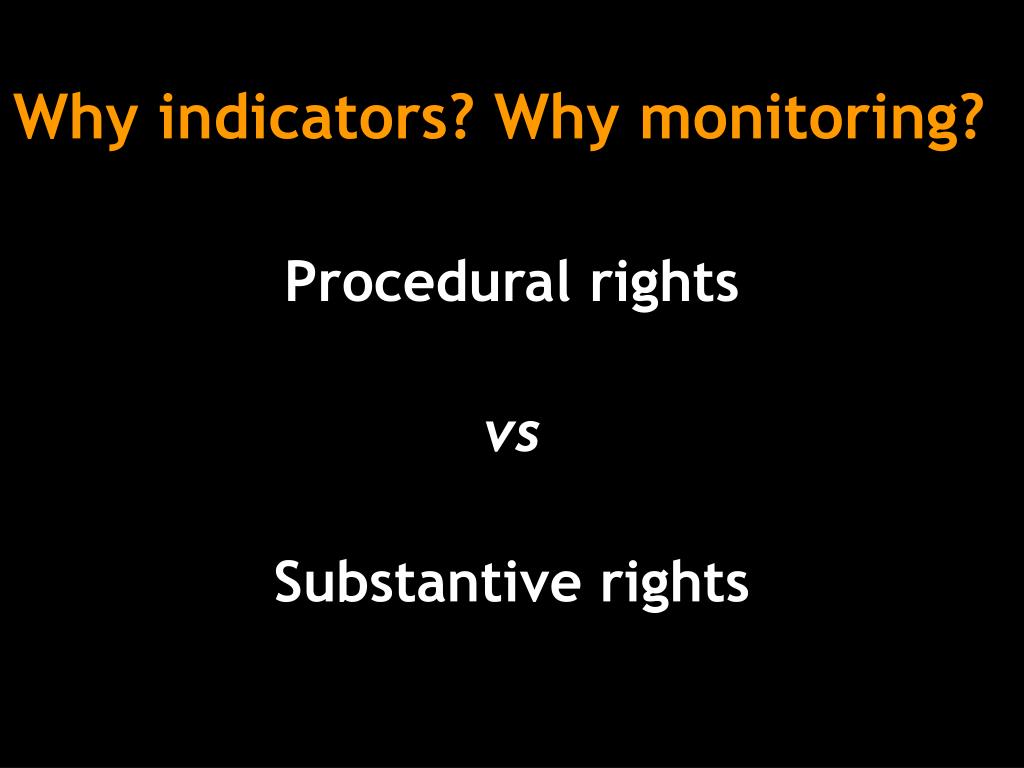 Why indicators? Why monitoring?

Procedural rights

vs

Substantive rights